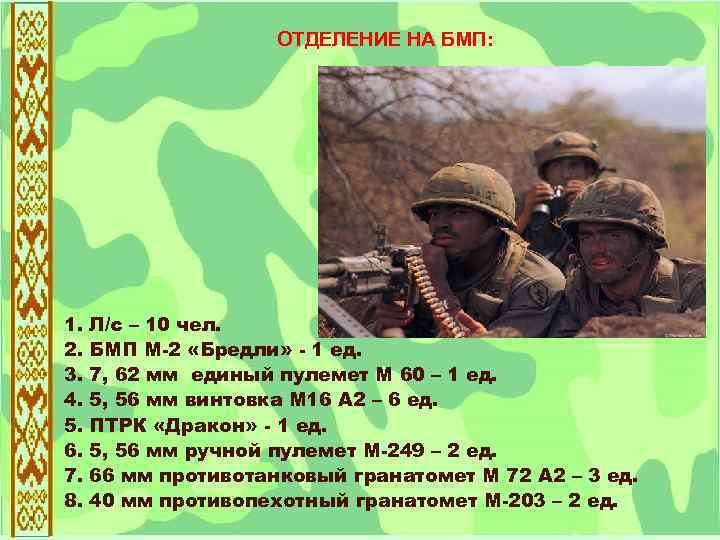 ОТДЕЛЕНИЕ НА БМП:

1. Л/с – 10 чел.
2. БМП М-2 «Бредли» - 1 ед.
3. 7, 62 мм единый пулемет М 60 – 1 ед.
4. 5, 56 мм винтовка М16 А2 – 6 ед.
5. ПТРК «Дракон» - 1 ед.
6. 5, 56 мм ручной пулемет М-249 – 2 ед.
7. 66 мм противотанковый гранатомет М 72 А2 – 3 ед.
8. 40 мм противопехотный гранатомет М-203 – 2 ед.